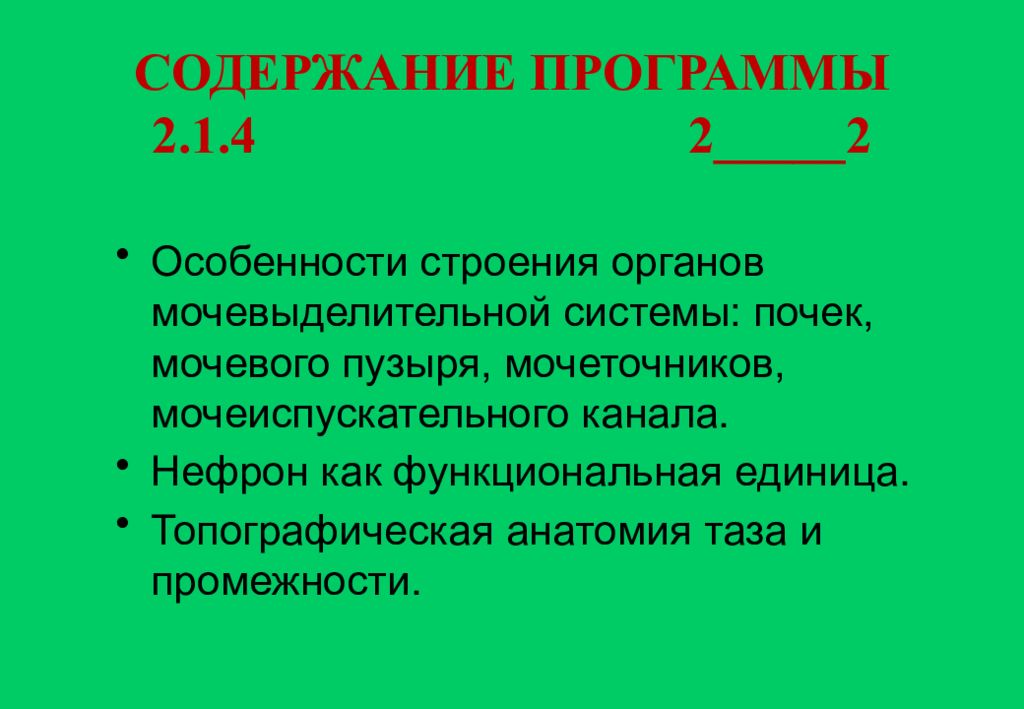 СОДЕРЖАНИЕ ПРОГРАММЫ
2.1.4 2_____2

• Особенности строения органов мочевыделительной системы: почек, мочевого пузыря, мочеточников, мочеиспускательного канала.
• Нефрон как функциональная единица.
• Топографическая анатомия таза и промежности.